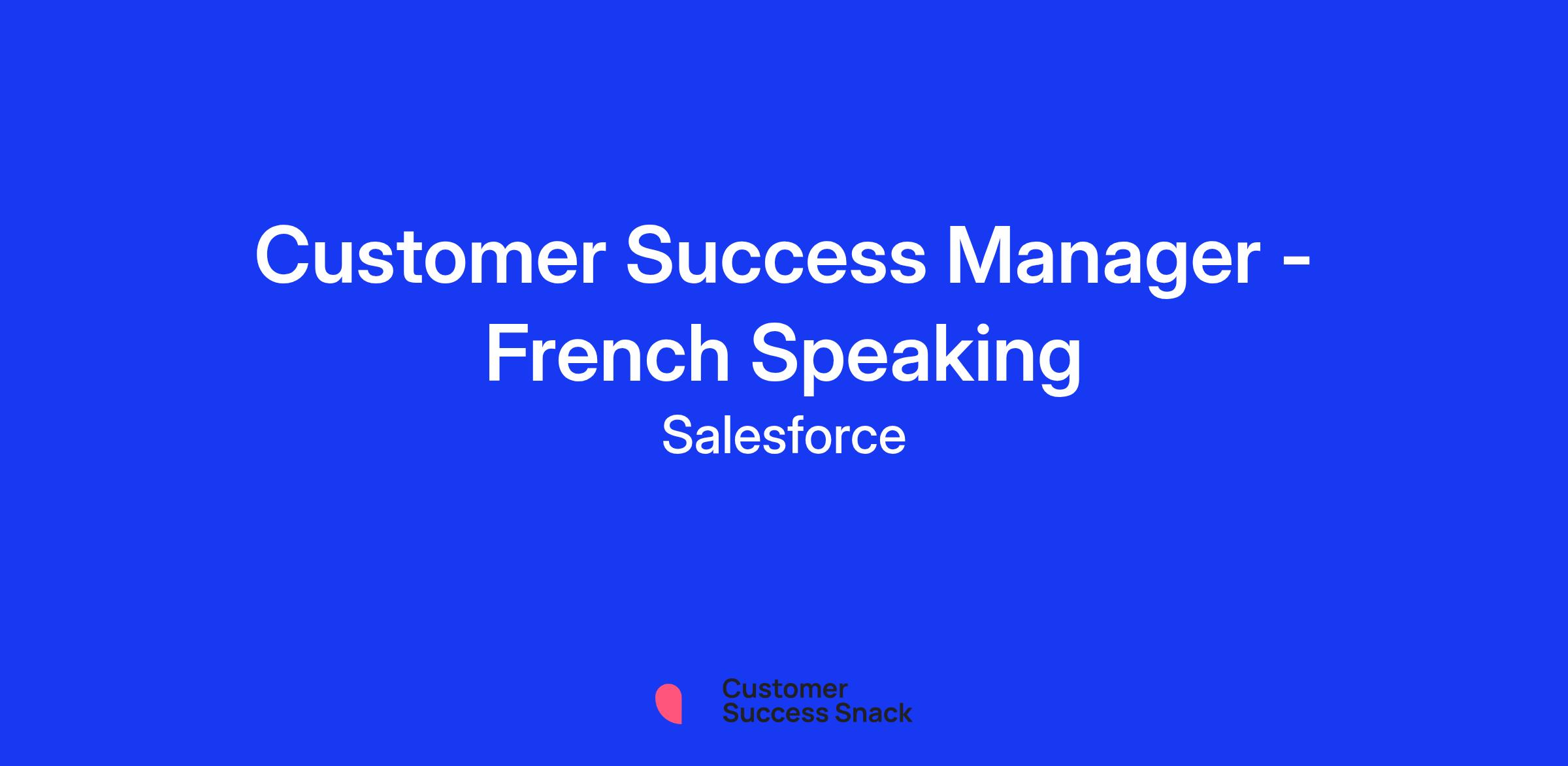 Customer Success Manager - French Speaking

Salesforce

Customer
Success Snack